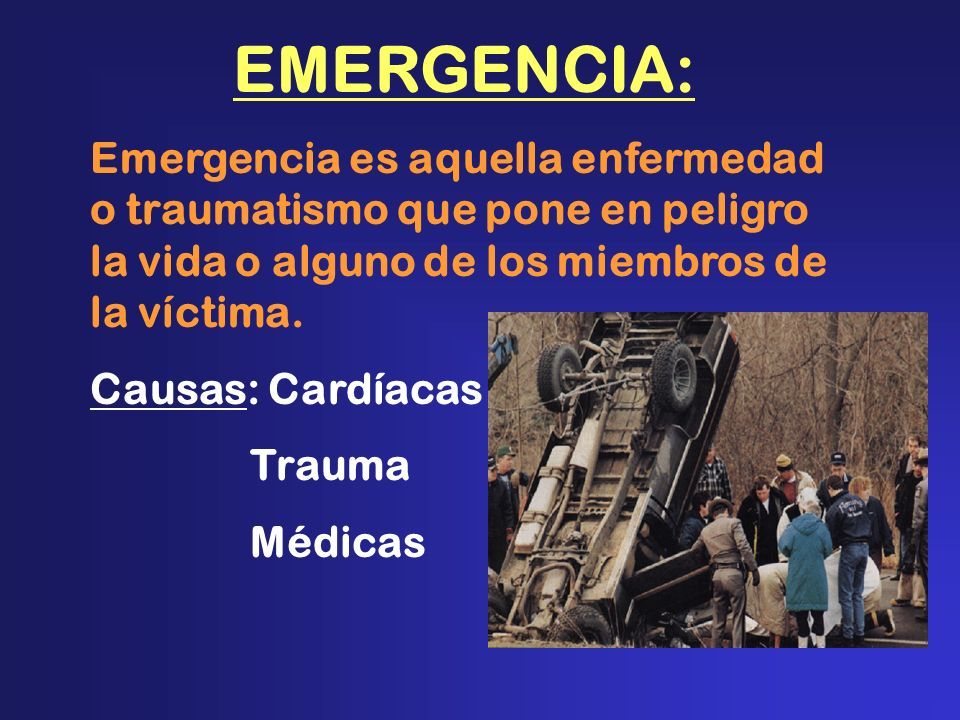 EMERGENCIA:

Emergencia es aquella enfermedad o traumatismo que pone en peligro la vida o alguno de los miembros de la víctima.

Causas: Cardíacas

Trauma

Médicas